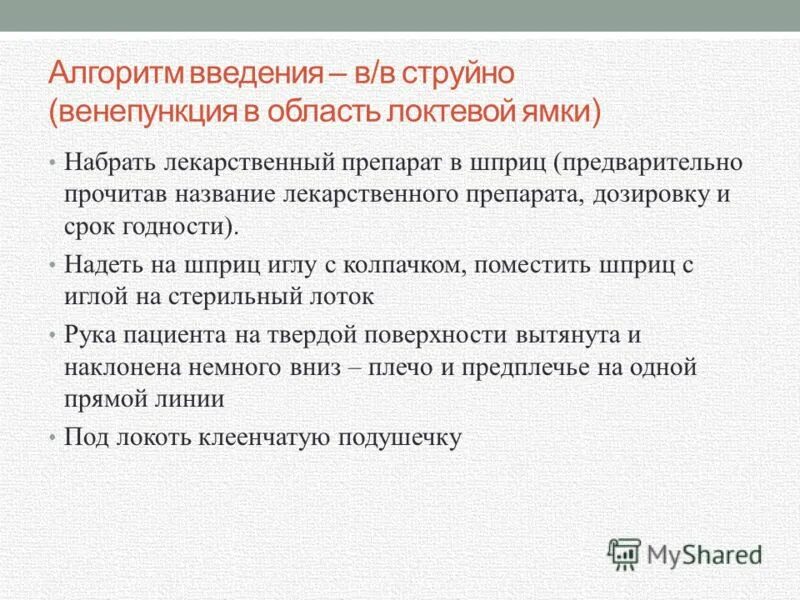 Алгоритм введения – в/в струйно (венепункция в область локтевой ямки)

• Набрать лекарственный препарат в шприц (предварительно прочитав название лекарственного препарата, дозировку и срок годности).

• Надеть на шприц иглу с колпачком, поместить шприц с иглой на стерильный лоток

• Рука пациента на твердой поверхности вытянута и наклонена немного вниз – плечо и предплечье на одной прямой линии

• Под локоть клеенчатую подушечку

MyShared